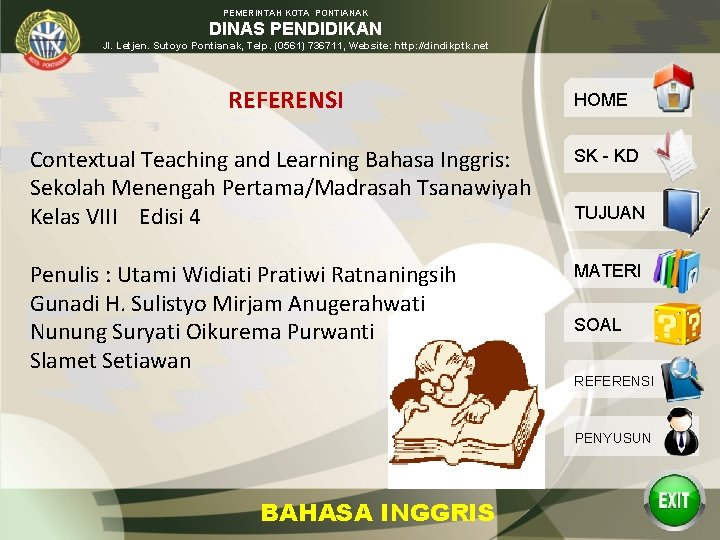 KOTA PONTIANAK

PEMERINTAH KOTA PONTIANAK
DINAS PENDIDIKAN
Jl. Letjen. Sutoyo Pontianak, Telp. (0561) 736711, Website: http://dindikptk.net

REFERENSI

Contextual Teaching and Learning Bahasa Inggris: Sekolah Menengah Pertama/Madrasah Tsanawiyah Kelas VIII Edisi 4

Penulis : Utami Widiati Pratiwi Ratnaningsih
Gunadi H. Sulistyo Mirjam Anugerahwati
Nunung Suryati Oikurema Purwanti
Slamet Setiawan

HOME
SK - KD
TUJUAN
MATERI
SOAL
REFERENSI
PENYUSUN
EXIT

BAHASA INGGRIS